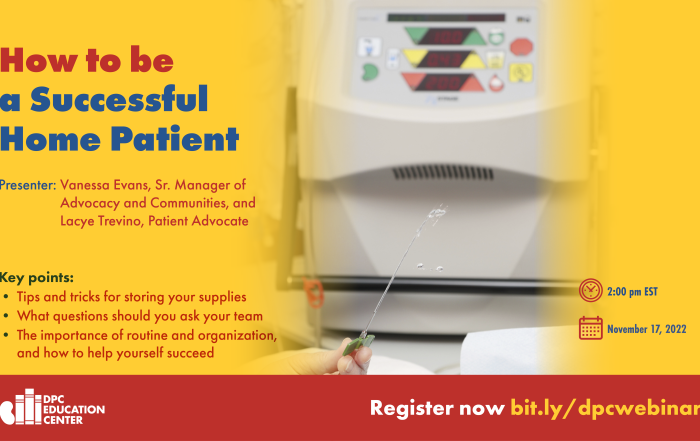 How to be a Successful Home Patient

Presenter: Vanessa Evans, Sr. Manager of Advocacy and Communities, and Lacye Trevino, Patient Advocate

Key points:
• Tips and tricks for storing your supplies
• What questions should you ask your team
• The importance of routine and organization, and how to help yourself succeed

2:00 pm EST

November 17, 2022

DPC EDUCATION CENTER

Register now bit.ly/dpcwebinar